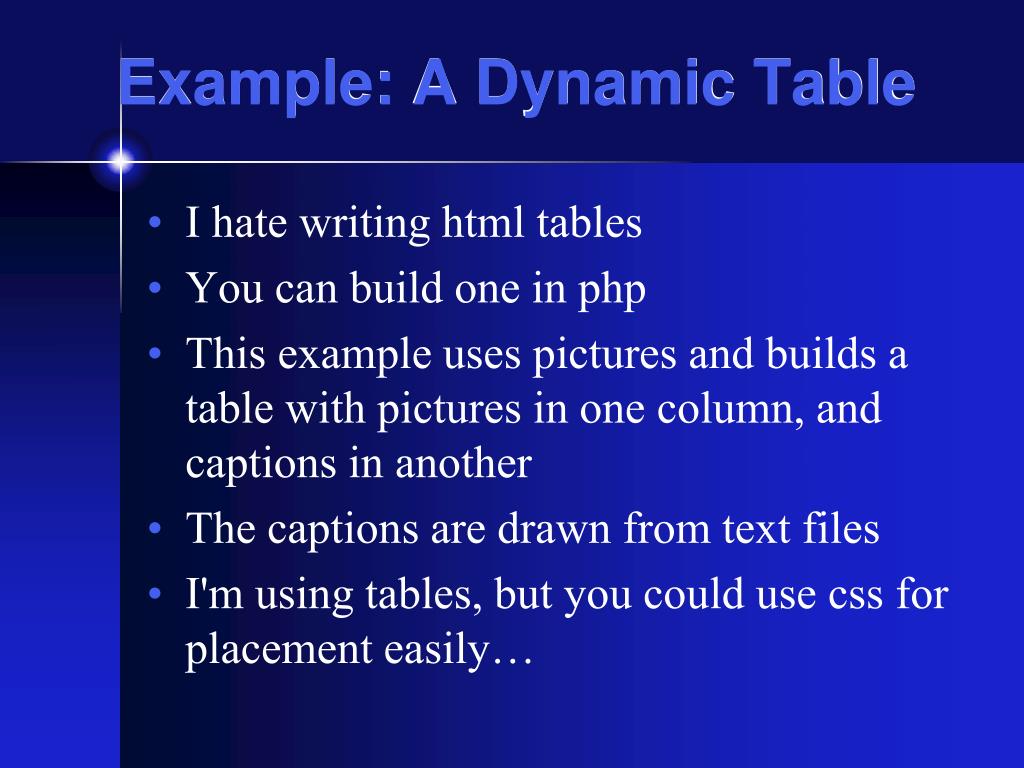 Example: A Dynamic Table

• I hate writing html tables
• You can build one in php
• This example uses pictures and builds a table with pictures in one column, and captions in another
• The captions are drawn from text files
• I'm using tables, but you could use css for placement easily…